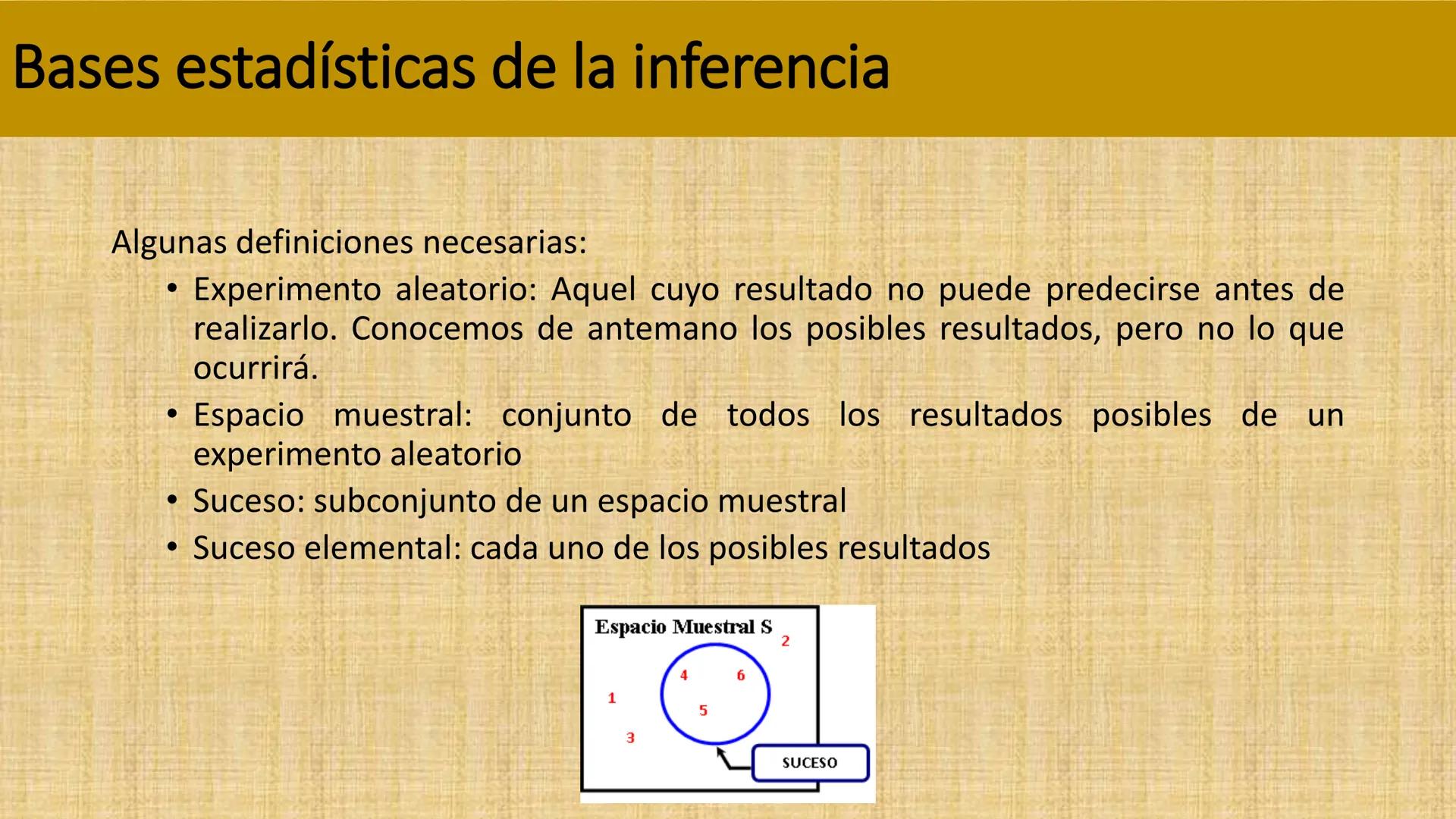 Bases estadísticas de la inferencia

Algunas definiciones necesarias:

• Experimento aleatorio: Aquel cuyo resultado no puede predecirse antes de realizarlo. Conocemos de antemano los posibles resultados, pero no lo que ocurrirá.
• Espacio muestral: conjunto de todos los resultados posibles de un experimento aleatorio
• Suceso: subconjunto de un espacio muestral
• Suceso elemental: cada uno de los posibles resultados

Espacio Muestral S
2
4
6
1
5
3
SUCESO